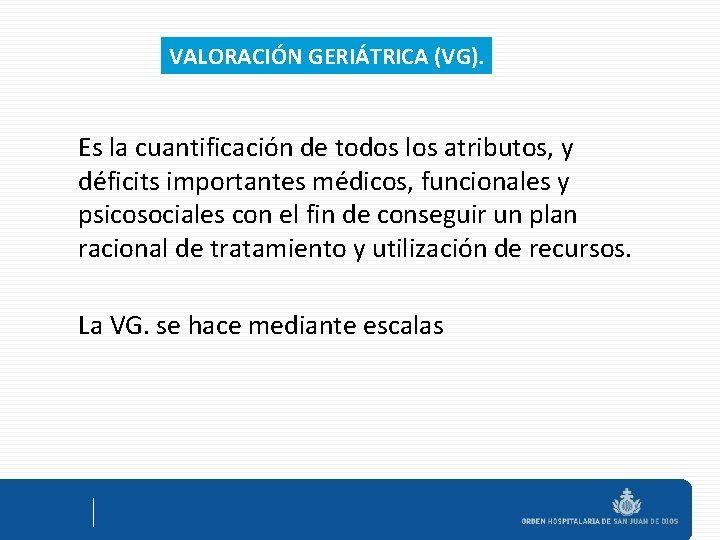 VALORACIÓN GERIÁTRICA (VG).

Es la cuantificación de todos los atributos, y déficits importantes médicos, funcionales y psicosociales con el fin de conseguir un plan racional de tratamiento y utilización de recursos.

La VG. se hace mediante escalas

ORDEN HOSPITALARIA DE SAN JUAN DE DIOS